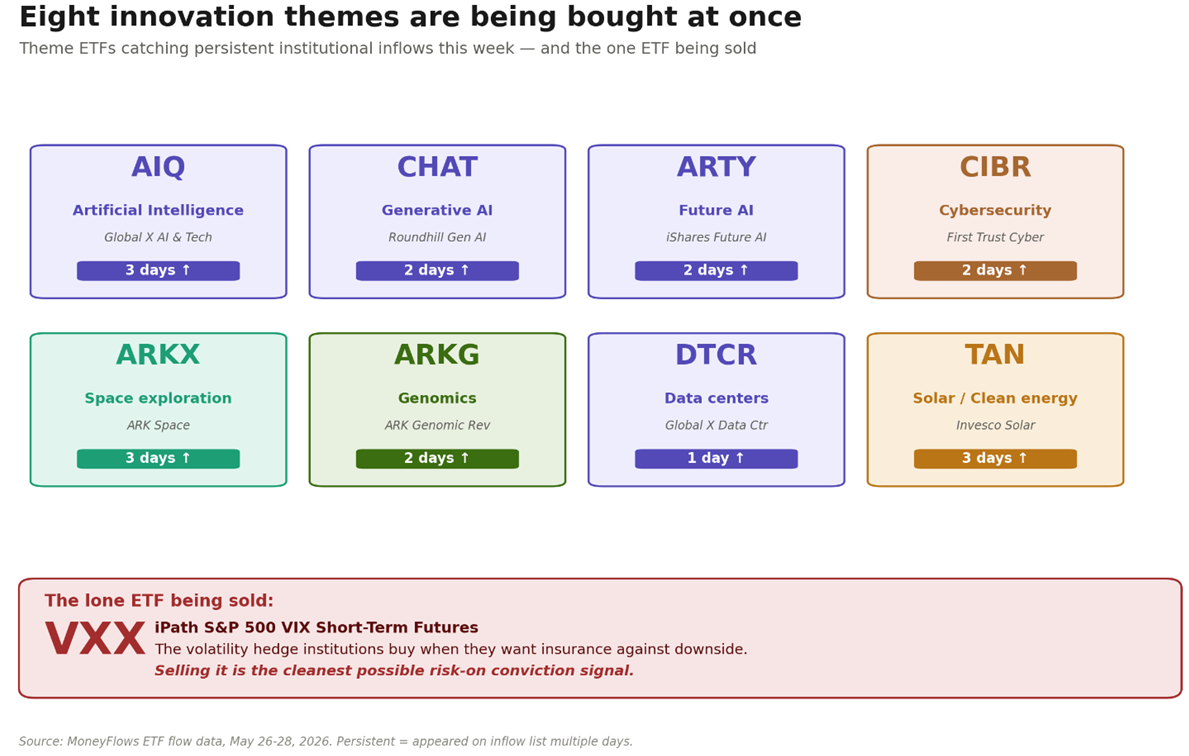 Eight innovation themes are being bought at once

Theme ETFs catching persistent institutional inflows this week — and the one ETF being sold

AIQ
Artificial Intelligence
Global X AI & Tech
3 days ↑

CHAT
Generative AI
Roundhill Gen AI
2 days ↑

ARTY
Future AI
iShares Future AI
2 days ↑

CIBR
Cybersecurity
First Trust Cyber
2 days ↑

ARKX
Space exploration
ARK Space
3 days ↑

ARKG
Genomics
ARK Genomic Rev
2 days ↑

DTCR
Data centers
Global X Data Ctr
1 day ↑

TAN
Solar / Clean energy
Invesco Solar
3 days ↑

The lone ETF being sold:
VXX
iPath S&P 500 VIX Short-Term Futures
The volatility hedge institutions buy when they want insurance against downside.
Selling it is the cleanest possible risk-on conviction signal.

Source: MoneyFlows ETF flow data, May 26-28, 2026. Persistent = appeared on inflow list multiple days.